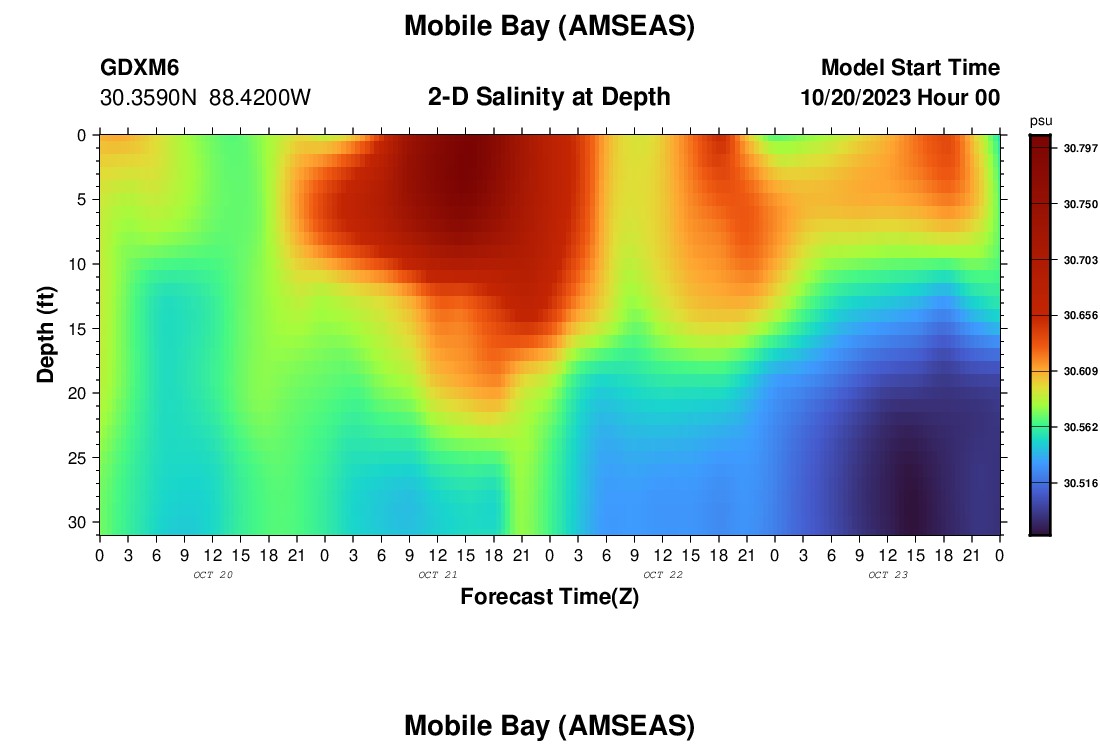 Mobile Bay (AMSEAS)

GDXM6
30.3590N 88.4200W

2-D Salinity at Depth

Model Start Time
10/20/2023 Hour 00

psu
30.797
30.750
30.703
30.656
30.609
30.562
30.516

Depth (ft)
0
5
10
15
20
25
30

0 3 6 9 12 15 18 21 0 3 6 9 12 15 18 21 0 3 6 9 12 15 18 21 0 3 6 9 12 15 18 21 0
OCT 20
OCT 21
OCT 22
OCT 23

Forecast Time(Z)

Mobile Bay (AMSEAS)